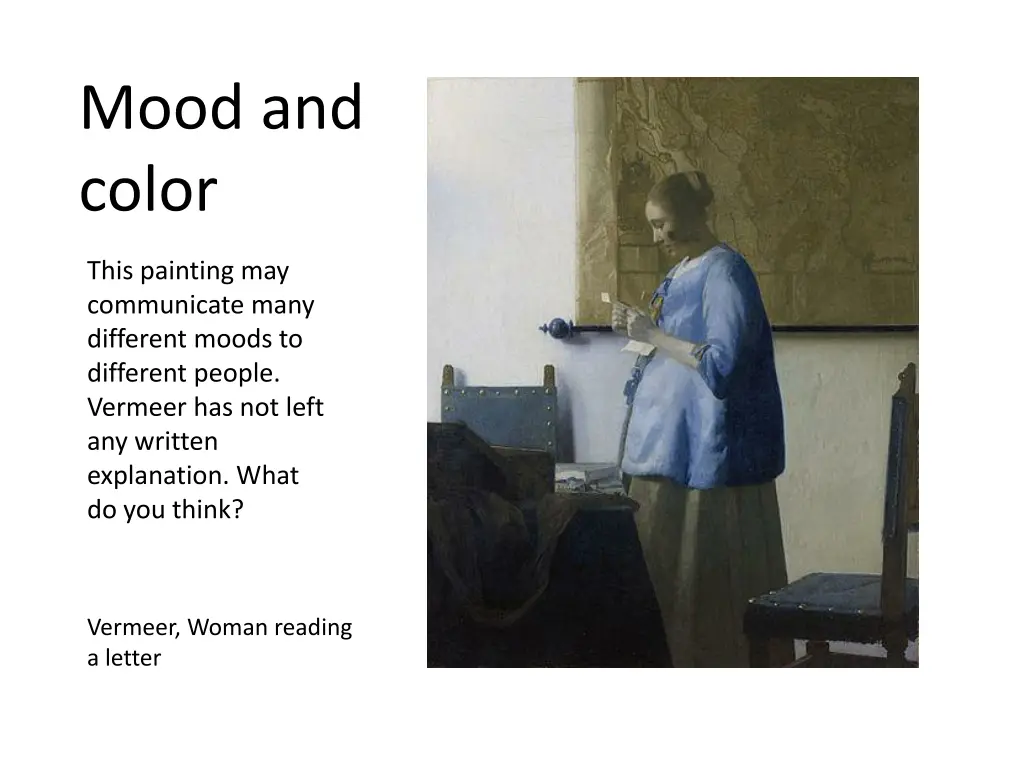 Mood and color

This painting may communicate many different moods to different people. Vermeer has not left any written explanation. What do you think?

Vermeer, Woman reading a letter